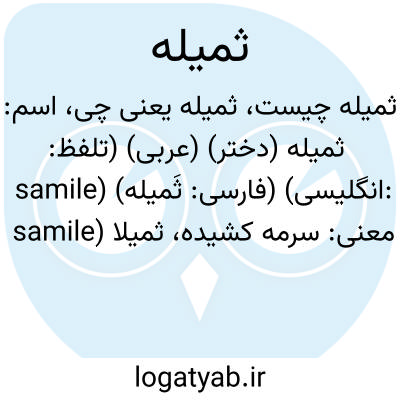 ثمیله

ثمیله چیست، ثمیله یعنی چی، اسم: ثمیله (دختر) (عربی) (تلفظ: samile) (فارسی: ثَمیله) (انگلیسی: samile) معنی: سرمه کشیده، ثمیلا

logatyab.ir